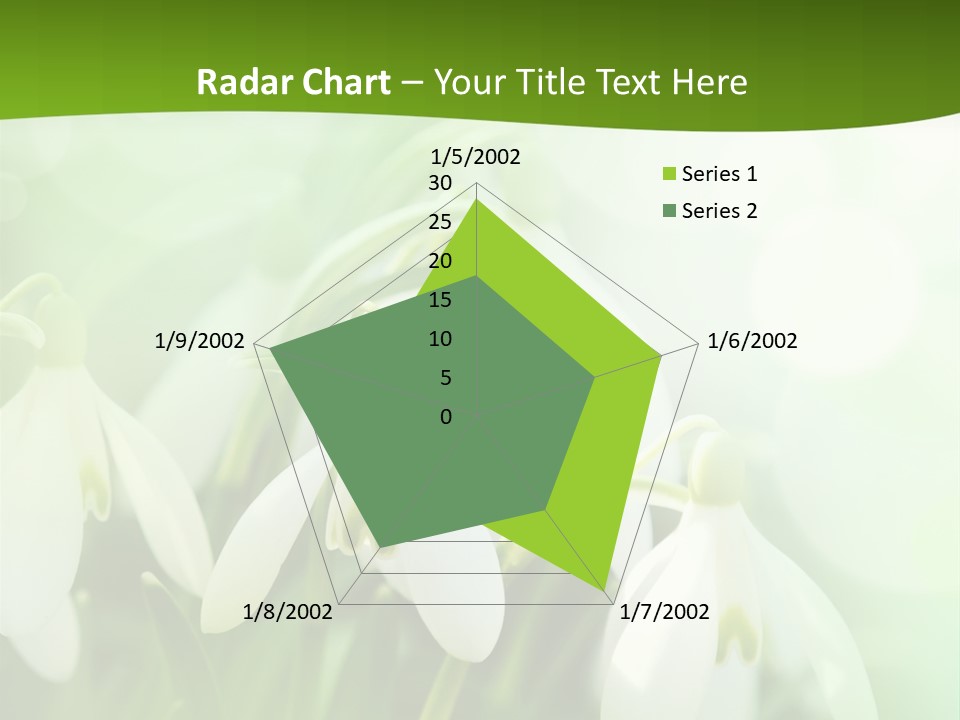 Radar Chart – Your Title Text Here

1/5/2002
30
25
20
15
10
5
0
1/6/2002
1/7/2002
1/8/2002
1/9/2002

Series 1
Series 2